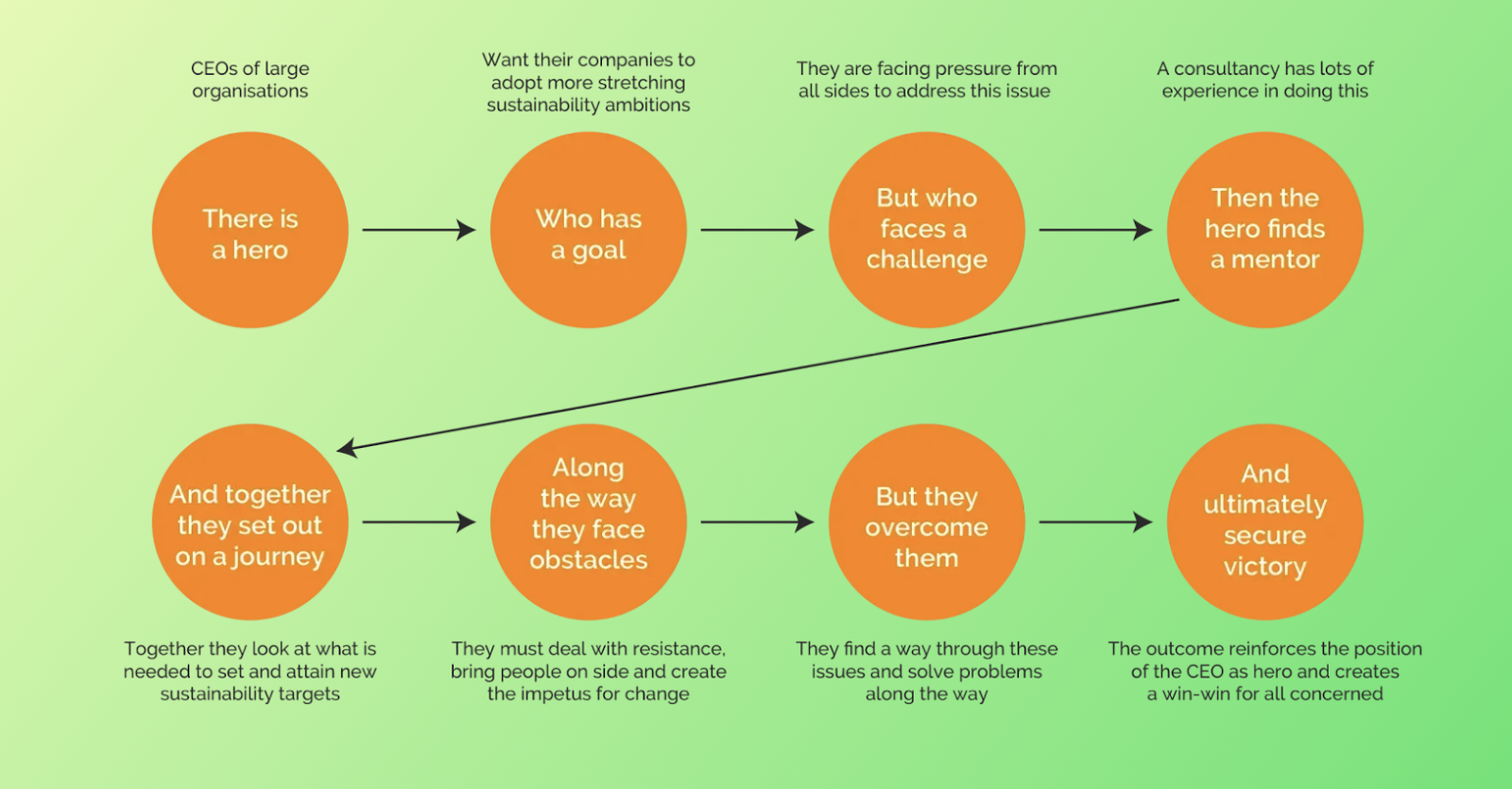 CEOs of large organisations

There is a hero

Want their companies to adopt more stretching sustainability ambitions

Who has a goal

They are facing pressure from all sides to address this issue

But who faces a challenge

A consultancy has lots of experience in doing this

Then the hero finds a mentor

And together they set out on a journey

Together they look at what is needed to set and attain new sustainability targets

Along the way they face obstacles

They must deal with resistance, bring people on side and create the impetus for change

But they overcome them

They find a way through these issues and solve problems along the way

And ultimately secure victory

The outcome reinforces the position of the CEO as hero and creates a win-win for all concerned